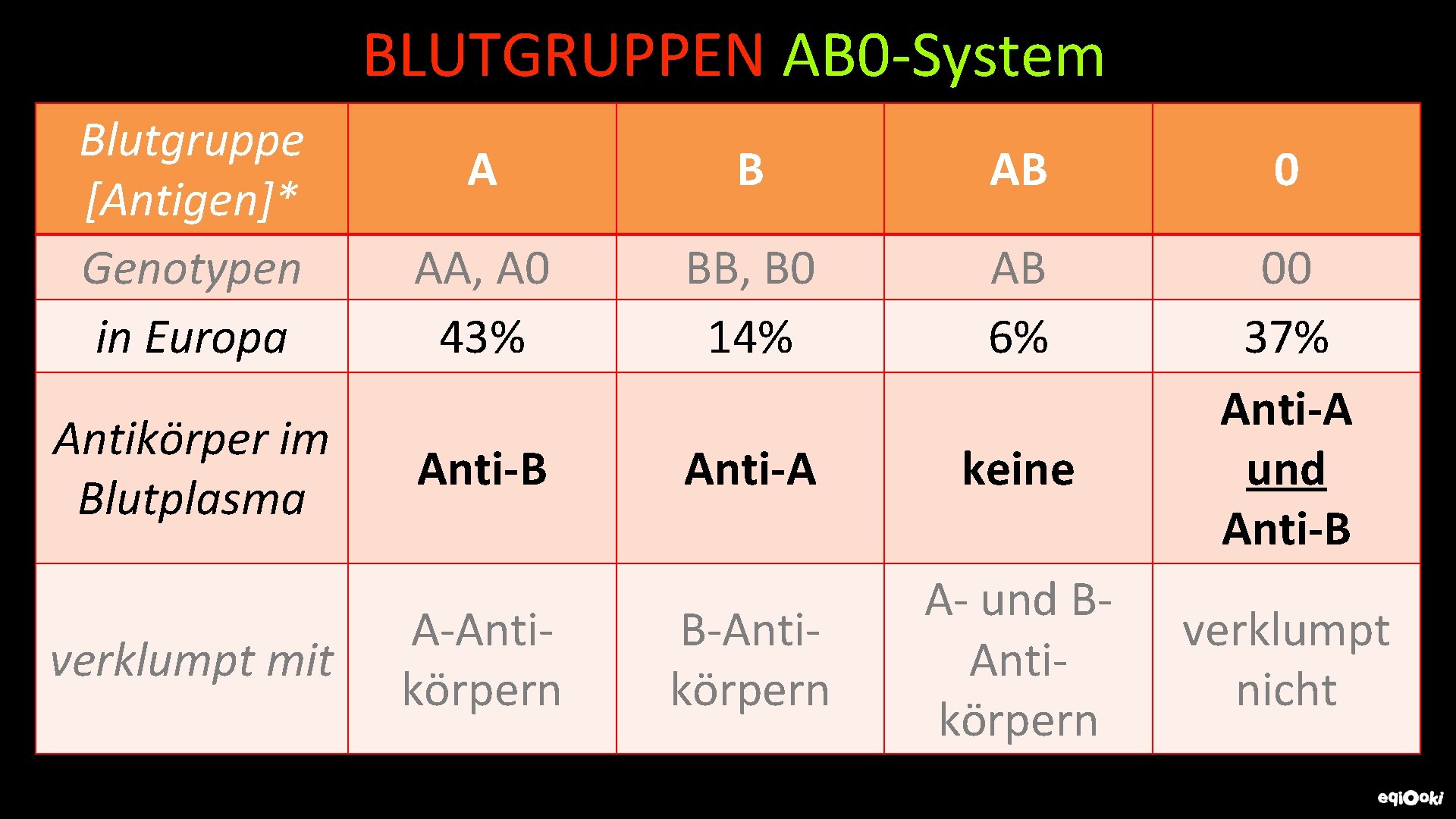 BLUTGRUPPEN AB0-System

| Blutgruppe [Antigen]* | A | B | AB | 0 |
|---|---|---|---|---|
| Genotypen | AA, A0 | BB, B0 | AB | 00 |
| in Europa | 43% | 14% | 6% | 37% |
| Antikörper im Blutplasma | Anti-B | Anti-A | keine | Anti-A und Anti-B |
| verklumpt mit | A-Antikörpern | B-Antikörpern | A- und B-Antikörpern | verklumpt nicht |

eqiooki